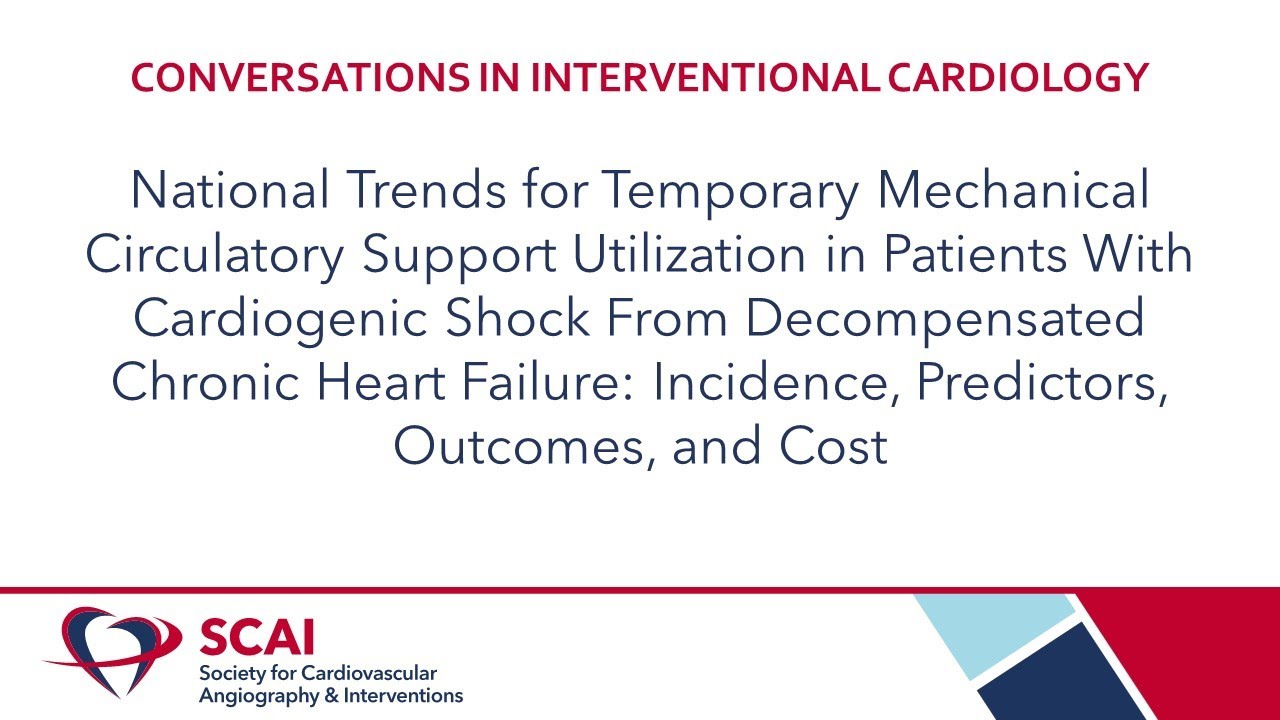 CONVERSATIONS IN INTERVENTIONAL CARDIOLOGY

National Trends for Temporary Mechanical Circulatory Support Utilization in Patients With Cardiogenic Shock From Decompensated Chronic Heart Failure: Incidence, Predictors, Outcomes, and Cost

SCAI
Society for Cardiovascular Angiography & Interventions